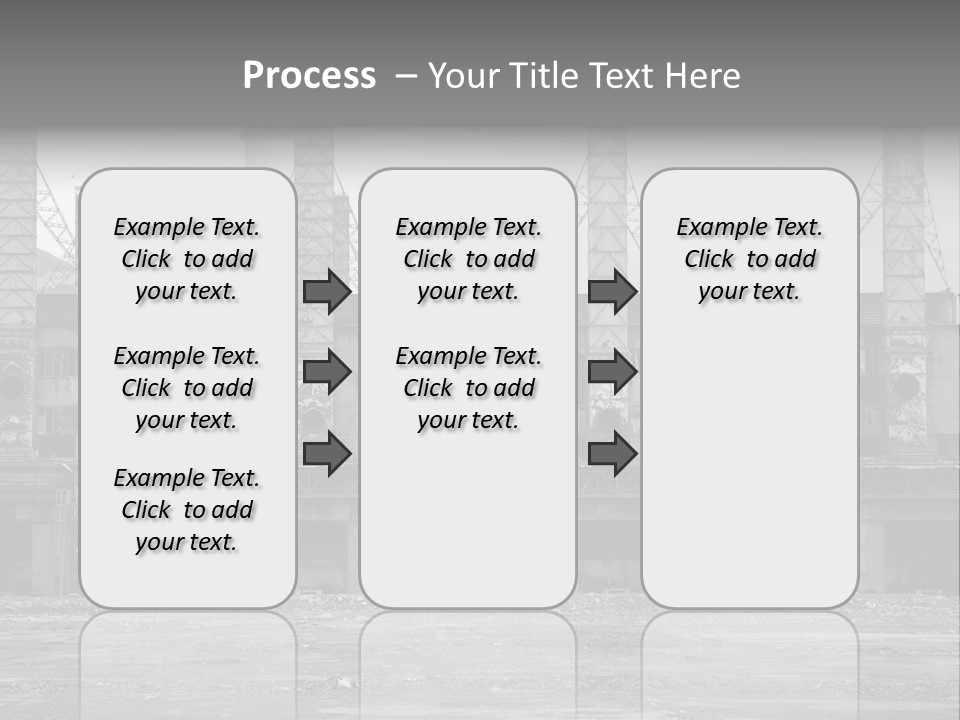 Process – Your Title Text Here

Example Text. Click to add your text.

Example Text. Click to add your text.

Example Text. Click to add your text.

Example Text. Click to add your text.

Example Text. Click to add your text.

Example Text. Click to add your text.